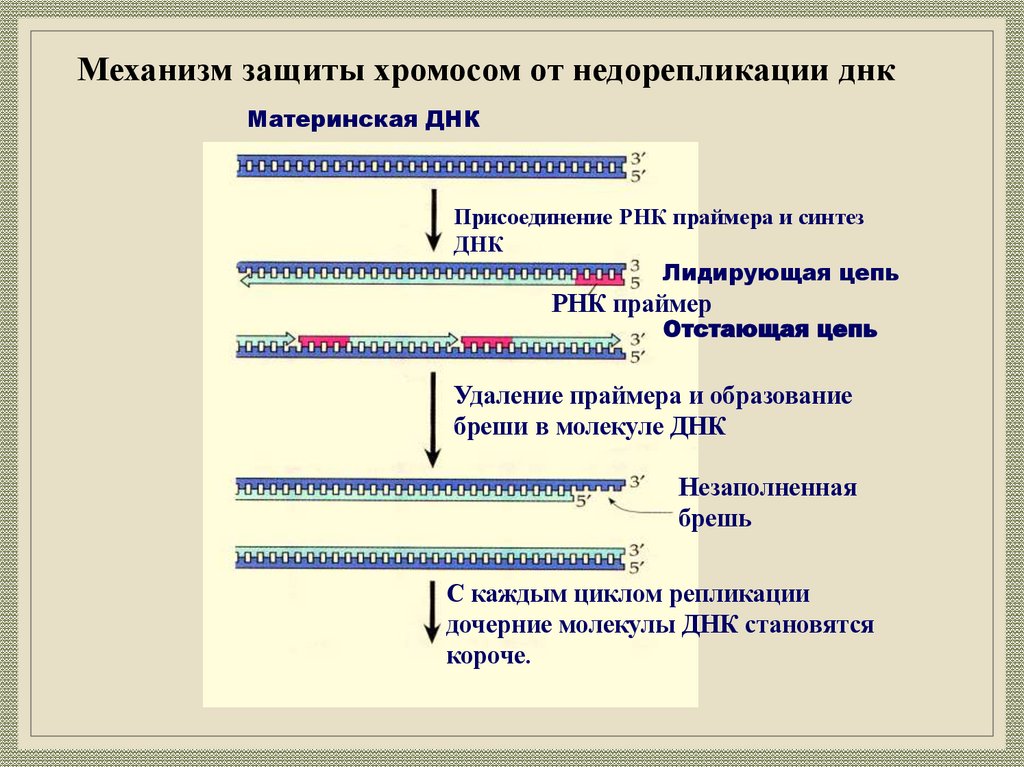 Механизм защиты хромосом от недорепликации днк

Материнская ДНК

3′
5′

Присоединение РНК праймера и синтез ДНК

3
5

Лидирующая цепь

РНК праймер

Отстающая цепь

3′
5′

Удаление праймера и образование бреши в молекуле ДНК

3′
5′

Незаполненная брешь

3′
5′

С каждым циклом репликации дочерние молекулы ДНК становятся короче.